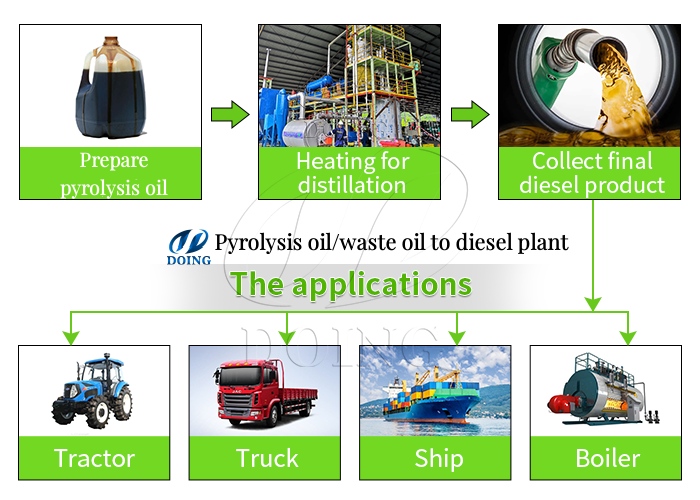 Prepare pyrolysis oil

Heating for distillation

Collect final diesel product

DOING

Pyrolysis oil/waste oil to diesel plant

The applications

DOING

Tractor

Truck

Ship

Boiler